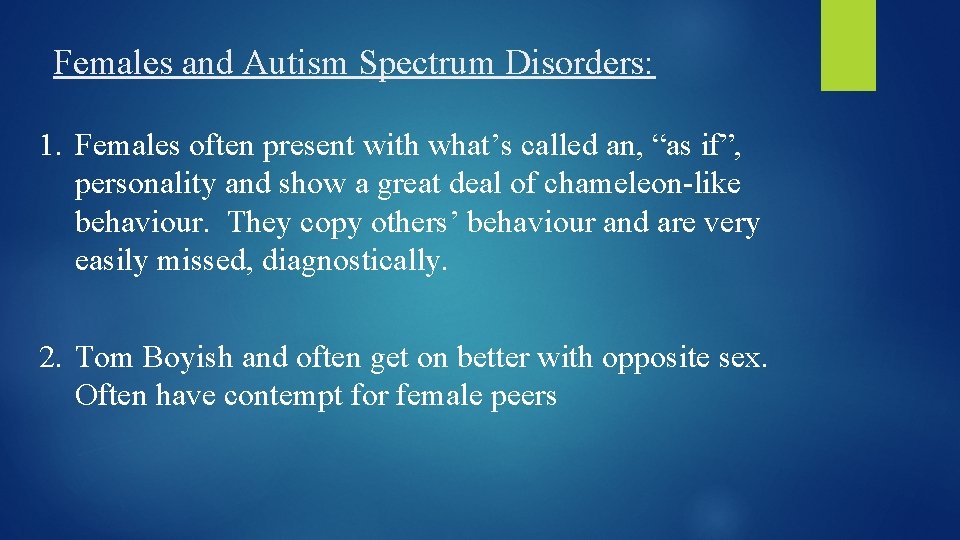 Females and Autism Spectrum Disorders:

1. Females often present with what's called an, "as if", personality and show a great deal of chameleon-like behaviour. They copy others' behaviour and are very easily missed, diagnostically.

2. Tom Boyish and often get on better with opposite sex. Often have contempt for female peers